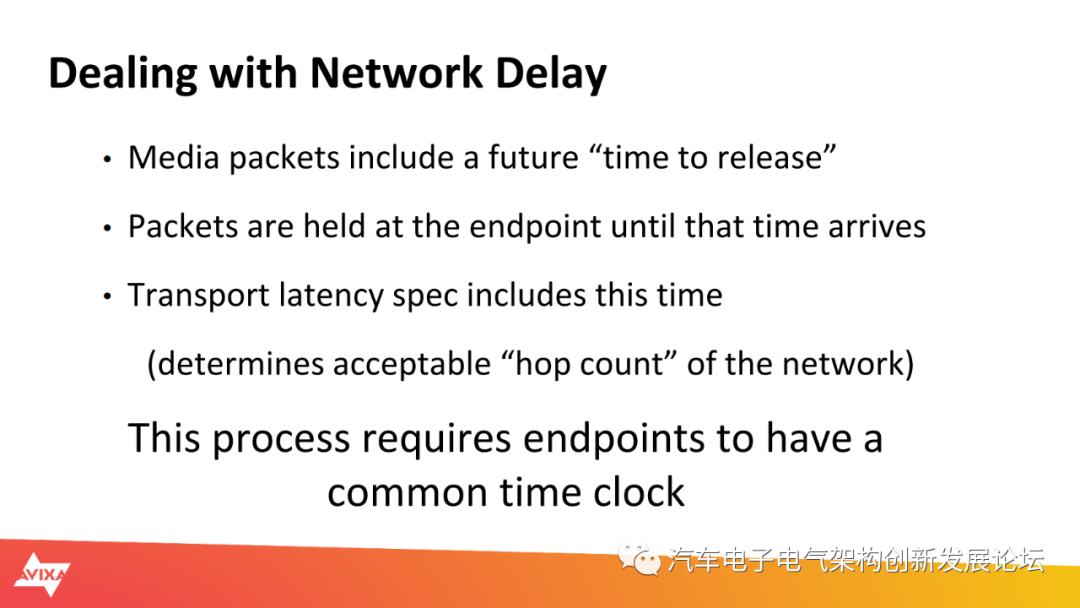 Dealing with Network Delay

• Media packets include a future “time to release”

• Packets are held at the endpoint until that time arrives

• Transport latency spec includes this time

(determines acceptable “hop count” of the network)

This process requires endpoints to have a common time clock

AVIXA

汽车电子电气架构创新发展论坛